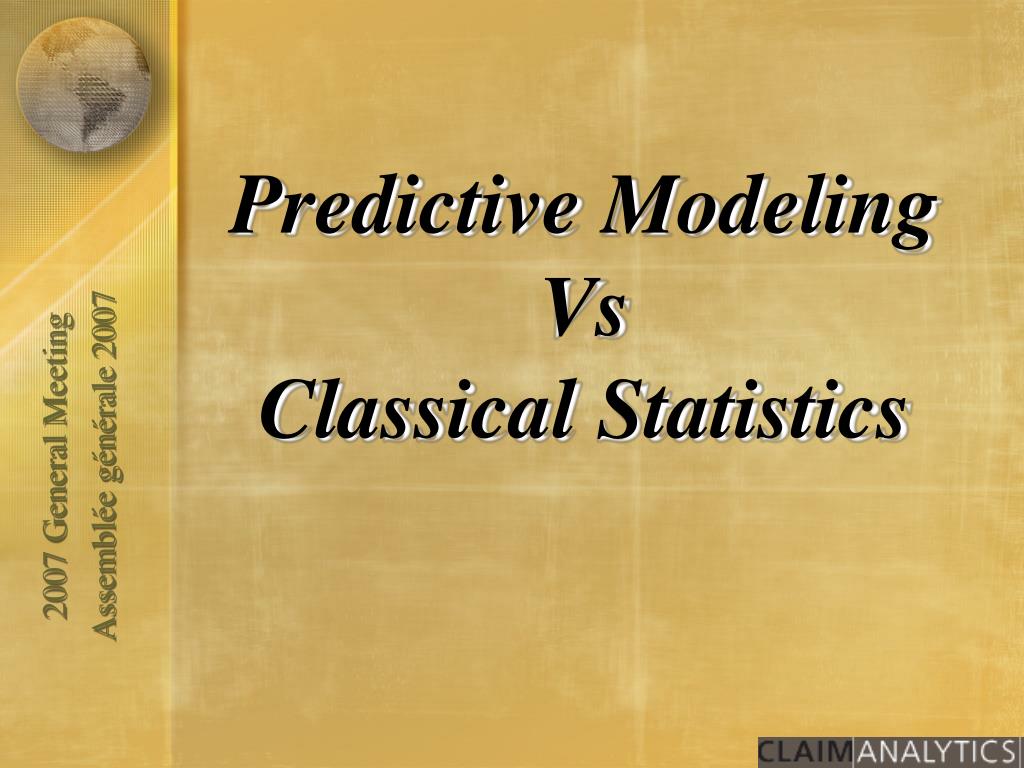 2007 General Meeting
Assemblée générale 2007

Predictive Modeling
Vs
Classical Statistics

CLAIMANALYTICS